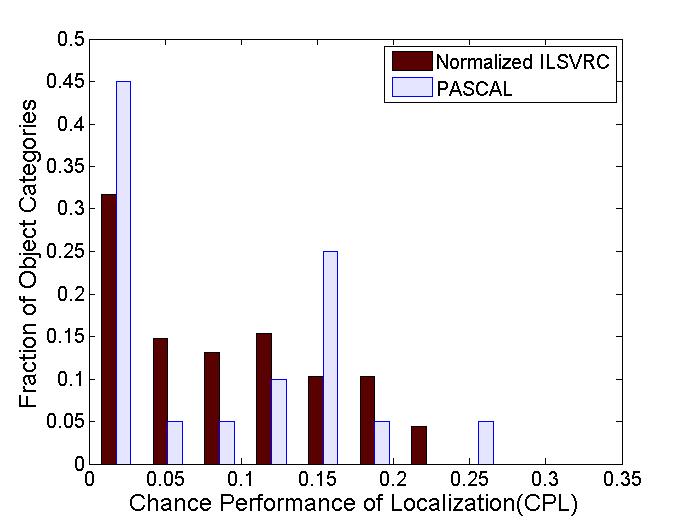 Normalized ILSVRC
PASCAL

Fraction of Object Categories

0.5
0.45
0.4
0.35
0.3
0.25
0.2
0.15
0.1
0.05
0

0
0.05
0.1
0.15
0.2
0.25
0.3
0.35

Chance Performance of Localization(CPL)